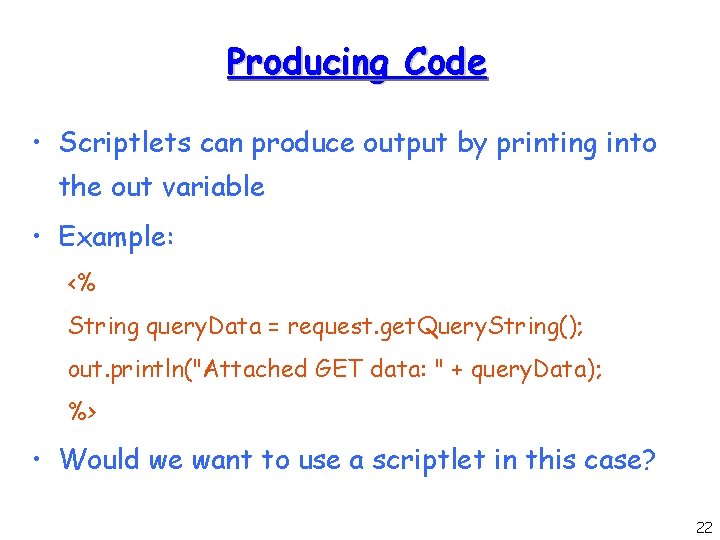 Producing Code

• Scriptlets can produce output by printing into the out variable

• Example:

<%
String queryData = request.getQueryString();
out.println("Attached GET data: " + queryData);
%>

• Would we want to use a scriptlet in this case?

22